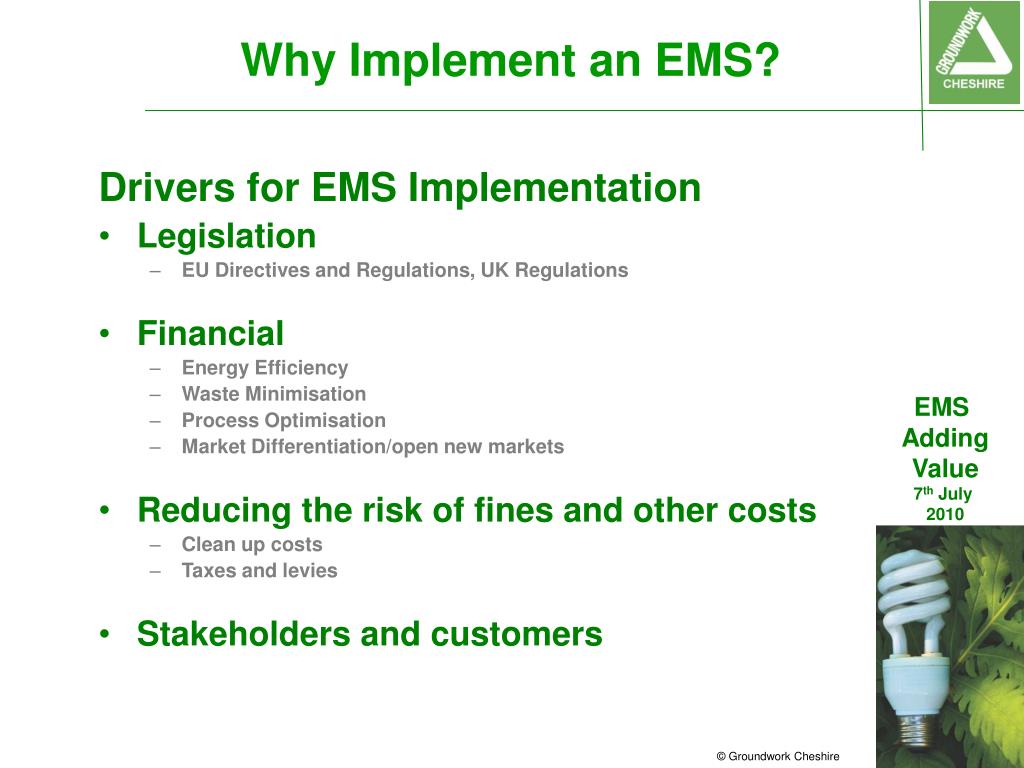 Why Implement an EMS?

GROUNDWORK CHESHIRE

Drivers for EMS Implementation

• Legislation
– EU Directives and Regulations, UK Regulations

• Financial
– Energy Efficiency
– Waste Minimisation
– Process Optimisation
– Market Differentiation/open new markets

• Reducing the risk of fines and other costs
– Clean up costs
– Taxes and levies

• Stakeholders and customers

EMS Adding Value
7$^{th}$ July 2010

© Groundwork Cheshire